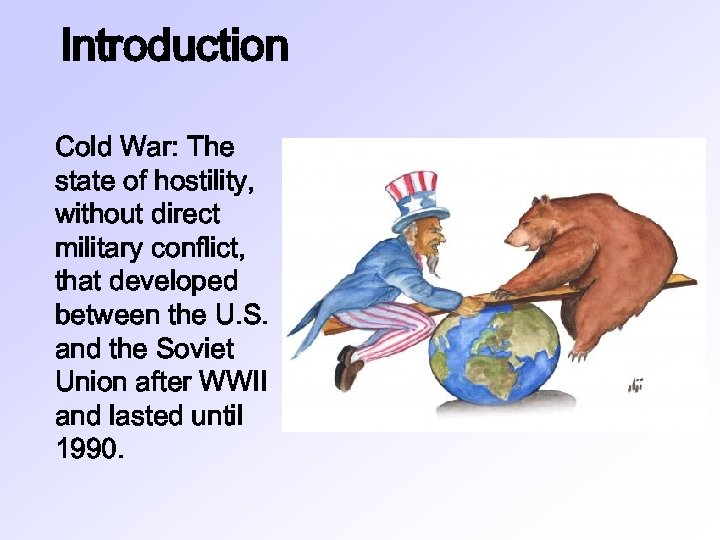 Introduction

Cold War: The state of hostility, without direct military conflict, that developed between the U.S. and the Soviet Union after WWII and lasted until 1990.